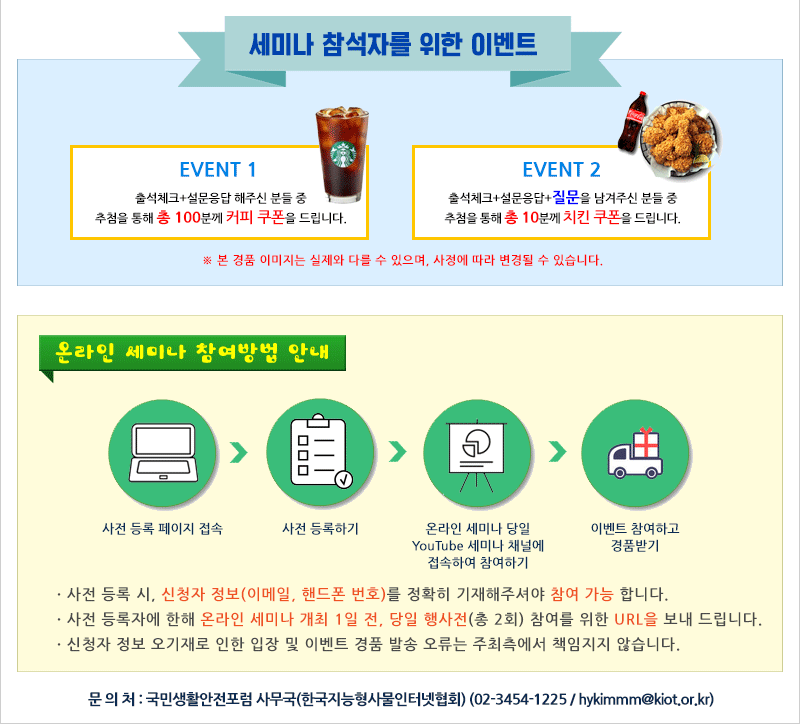 세미나 참석자를 위한 이벤트

EVENT 1
출석체크+설문응답 해주신 분들 중 추첨을 통해 총 100분께 커피 쿠폰을 드립니다.

EVENT 2
출석체크+설문응답+질문을 남겨주신 분들 중 추첨을 통해 총 10분께 치킨 쿠폰을 드립니다.

※ 본 경품 이미지는 실제와 다를 수 있으며, 사정에 따라 변경될 수 있습니다.

온라인 세미나 참여방법 안내

사전 등록 페이지 접속

사전 등록하기

온라인 세미나 당일 YouTube 세미나 채널에 접속하여 참여하기

이벤트 참여하고 경품받기

· 사전 등록 시, 신청자 정보(이메일, 핸드폰 번호)를 정확히 기재해주셔야 참여 가능 합니다.
· 사전 등록자에 한해 온라인 세미나 개최 1일 전, 당일 행사전(총 2회) 참여를 위한 URL을 보내 드립니다.
· 신청자 정보 오기재로 인한 입장 및 이벤트 경품 발송 오류는 주최측에서 책임지지 않습니다.

문 의 처 : 국민생활안전포럼 사무국(한국지능형사물인터넷협회) (02-3454-1225 / hykimmm@kiot.or.kr)